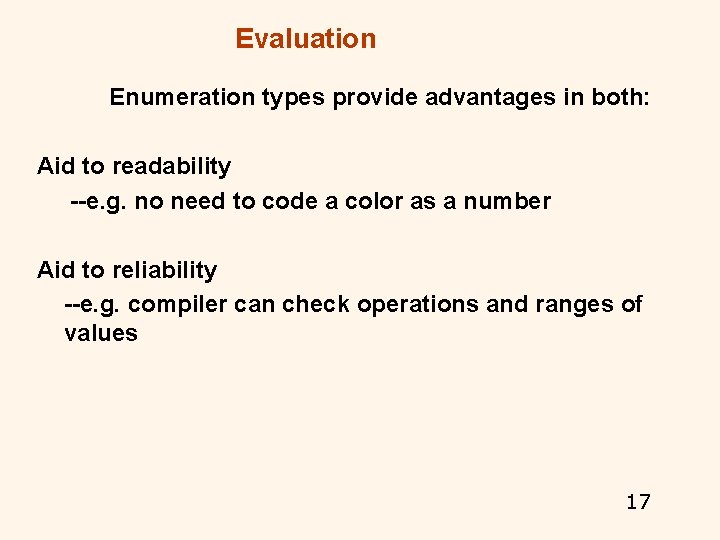 Evaluation

Enumeration types provide advantages in both:

Aid to readability

--e.g. no need to code a color as a number

Aid to reliability

--e.g. compiler can check operations and ranges of values

17